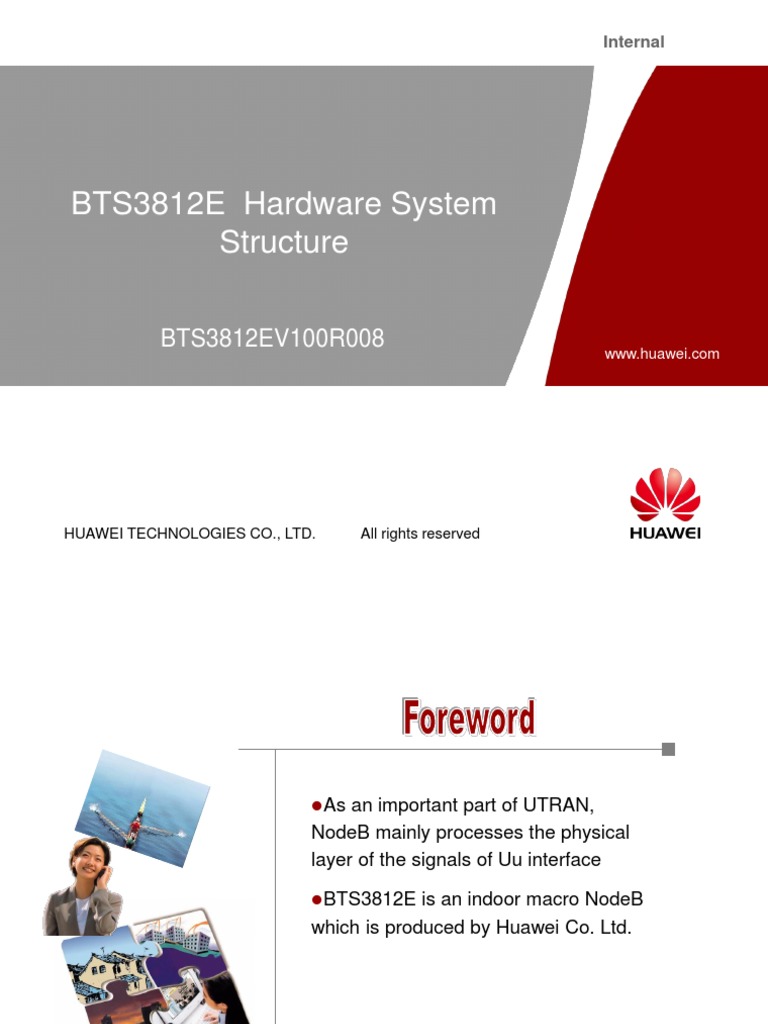 Internal

BTS3812E Hardware System Structure

BTS3812EV100R008

www.huawei.com

HUAWEI TECHNOLOGIES CO., LTD. All rights reserved

HUAWEI

Foreword

●As an important part of UTRAN, NodeB mainly processes the physical layer of the signals of Uu interface

●BTS3812E is an indoor macro NodeB which is produced by Huawei Co. Ltd.